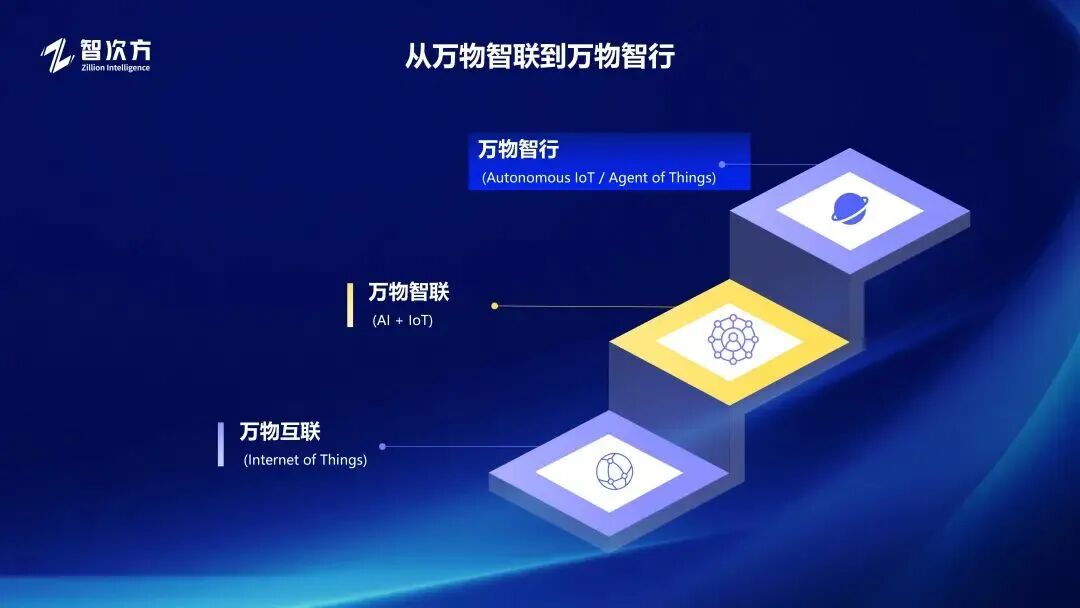 智次方
Zillion Intelligence

从万物智联到万物智行

万物智行
(Autonomous IoT / Agent of Things)

万物智联
(AI + IoT)

万物互联
(Internet of Things)